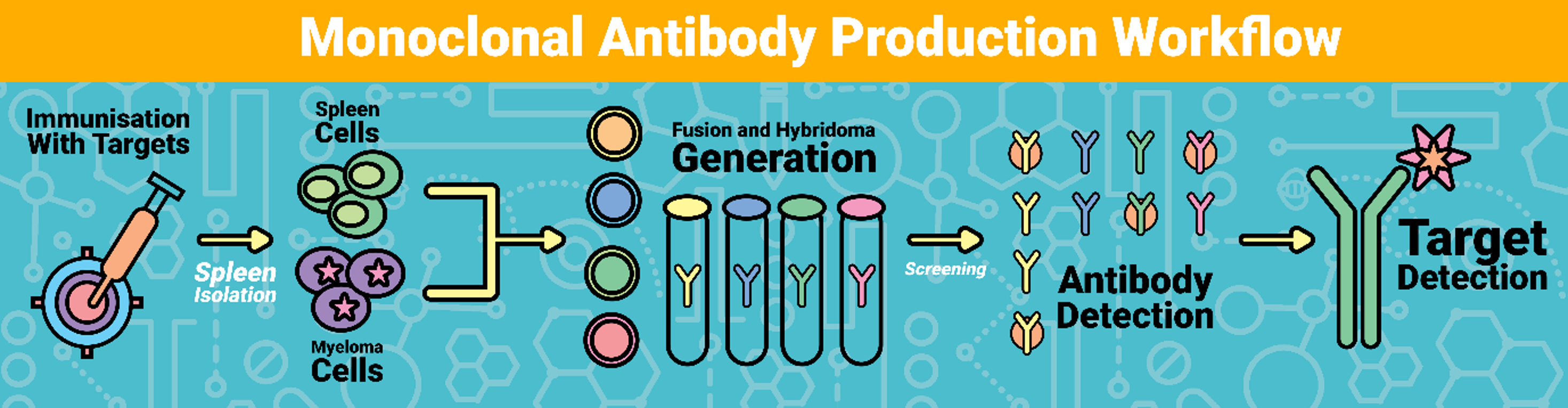 Monoclonal Antibody Production Workflow

Immunisation With Targets

Spleen Isolation

Spleen Cells

Myeloma Cells

Fusion and Hybridoma Generation

Screening

Antibody Detection

Target Detection